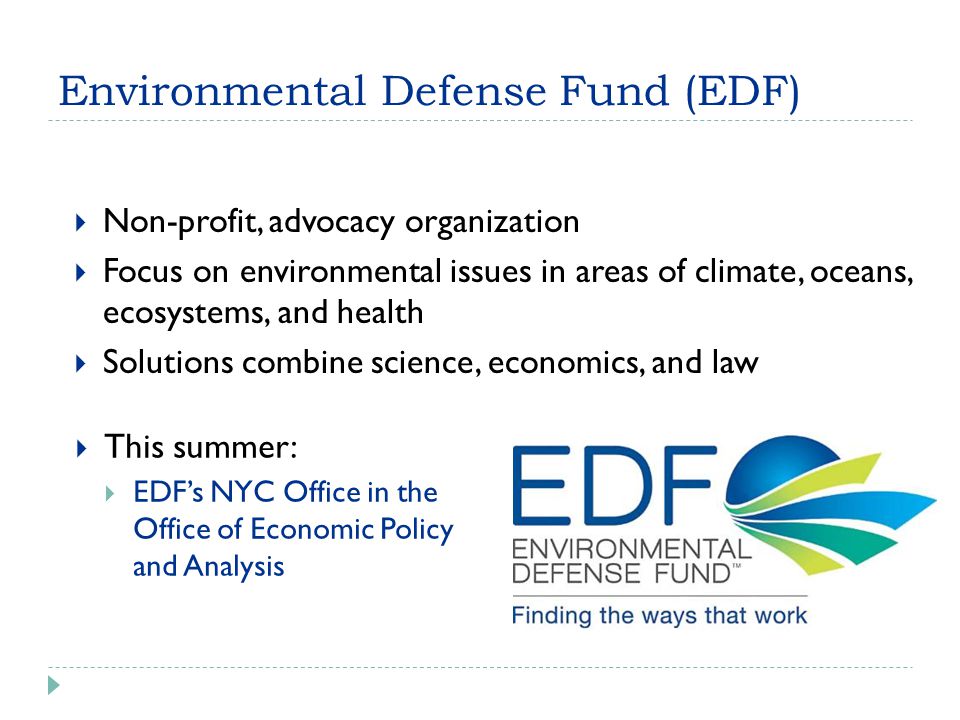 Environmental Defense Fund (EDF)

Non-profit, advocacy organization

Focus on environmental issues in areas of climate, oceans, ecosystems, and health

Solutions combine science, economics, and law

This summer:

EDF's NYC Office in the Office of Economic Policy and Analysis

EDF

ENVIRONMENTAL DEFENSE FUND™

Finding the ways that work